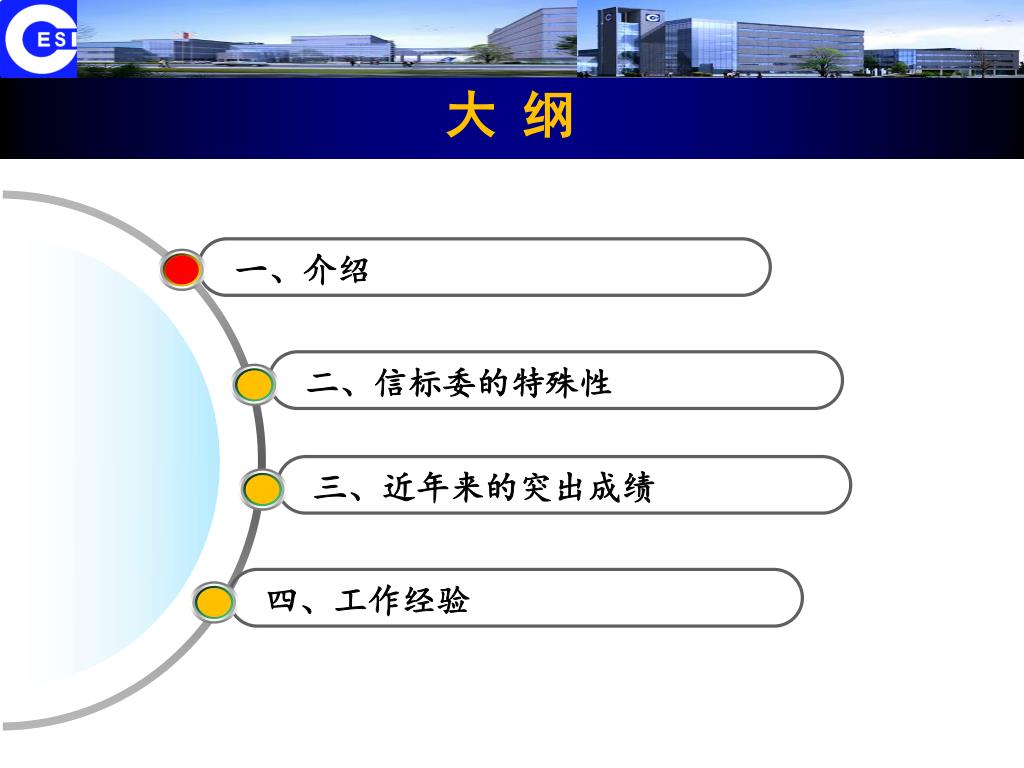 CESI

大 纲

一、介绍

二、信标委的特殊性

三、近年来的突出成绩

四、工作经验